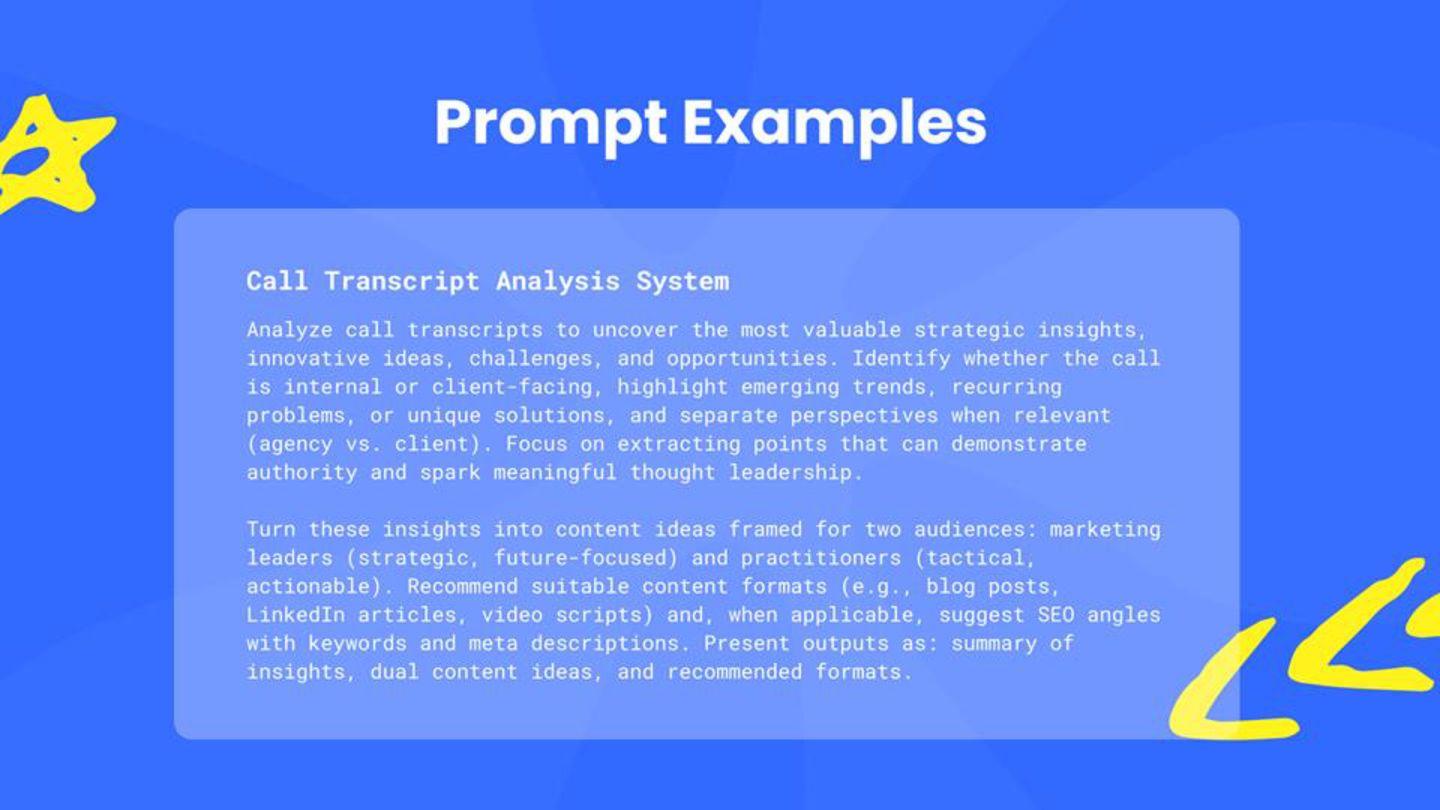 Prompt Examples

Call Transcript Analysis System

Analyze call transcripts to uncover the most valuable strategic insights, innovative ideas, challenges, and opportunities. Identify whether the call is internal or client-facing, highlight emerging trends, recurring problems, or unique solutions, and separate perspectives when relevant (agency vs. client). Focus on extracting points that can demonstrate authority and spark meaningful thought leadership.

Turn these insights into content ideas framed for two audiences: marketing leaders (strategic, future-focused) and practitioners (tactical, actionable). Recommend suitable content formats (e.g., blog posts, LinkedIn articles, video scripts) and, when applicable, suggest SEO angles with keywords and meta descriptions. Present outputs as: summary of insights, dual content ideas, and recommended formats.